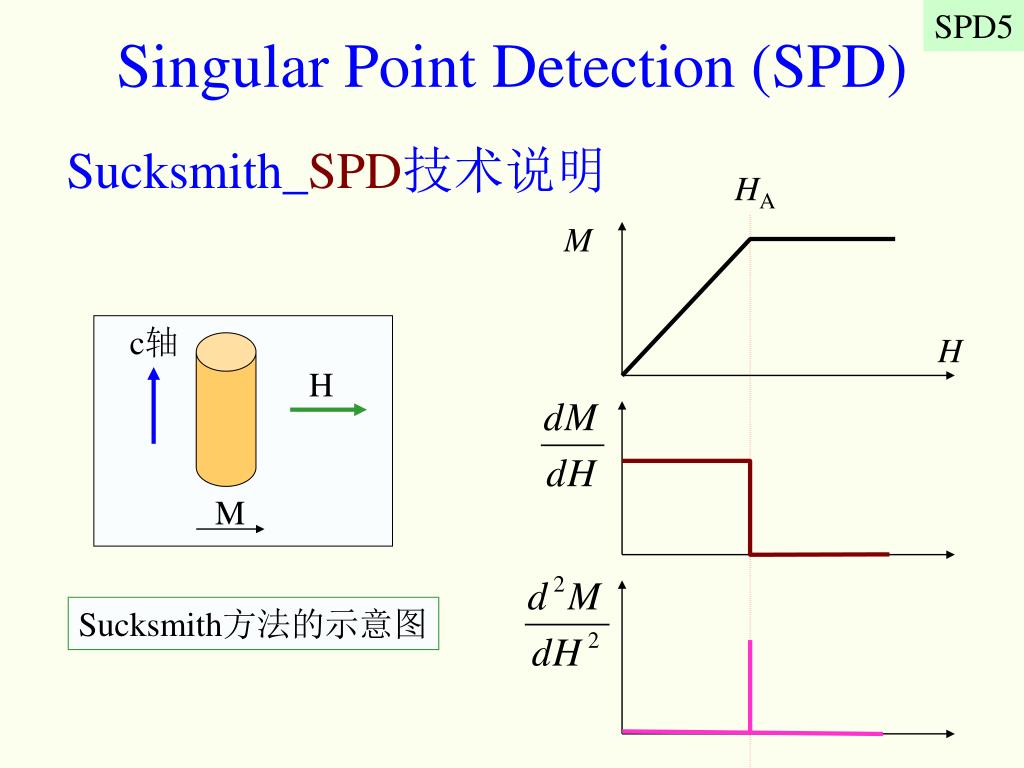 SPD5

Singular Point Detection (SPD)

Sucksmith_SPD技术说明

c轴

H

M

Sucksmith方法的示意图

$H_A$

$M$

$H$

$\frac{dM}{dH}$

$\frac{d^2M}{dH^2}$